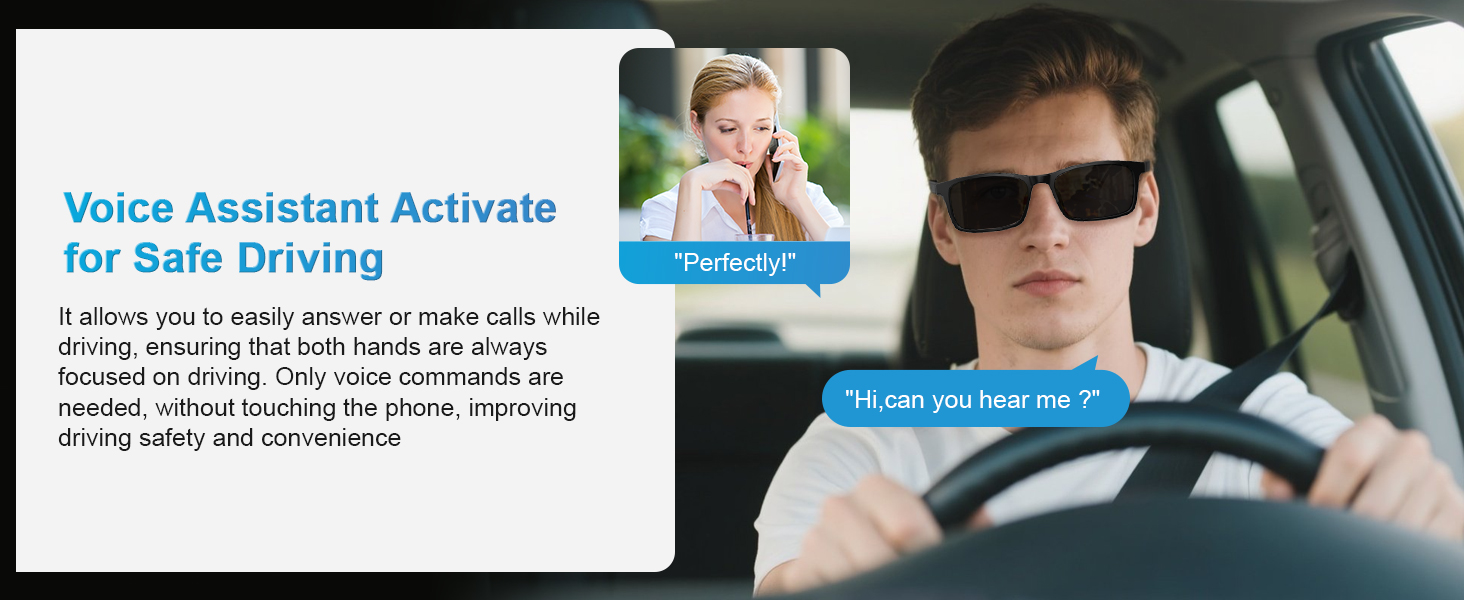 Voice Assistant Activate for Safe Driving

It allows you to easily answer or make calls while driving, ensuring that both hands are always focused on driving. Only voice commands are needed, without touching the phone, improving driving safety and convenience

"Perfectly!"

"Hi,can you hear me ?"